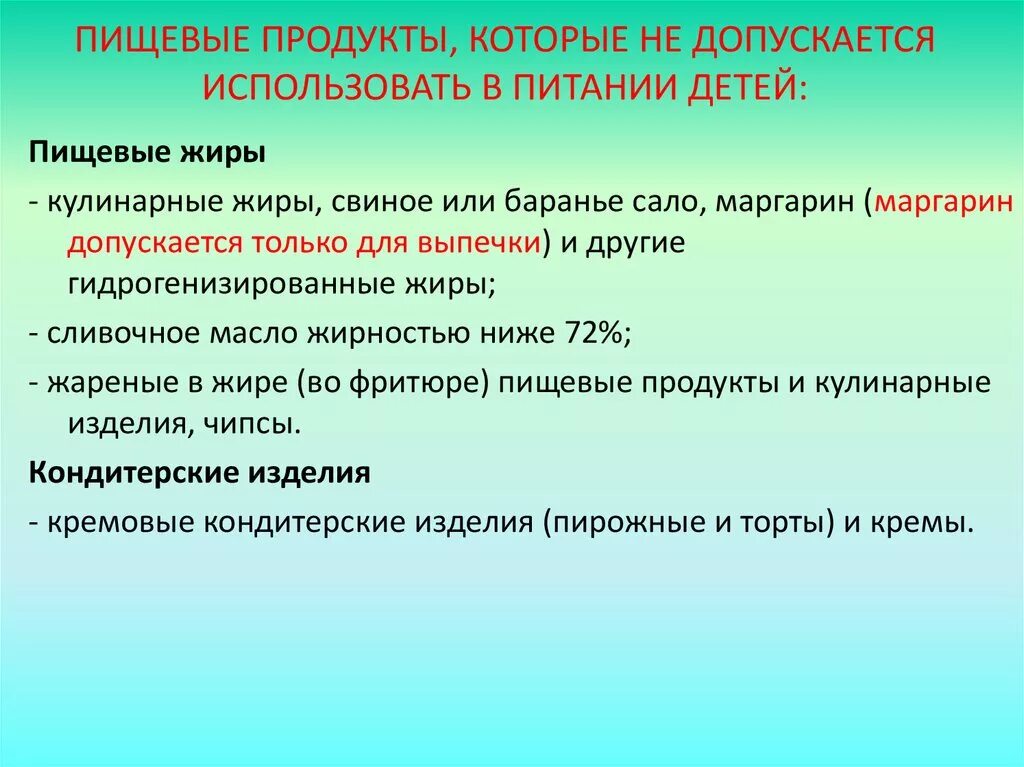 ПИЩЕВЫЕ ПРОДУКТЫ, КОТОРЫЕ НЕ ДОПУСКАЕТСЯ ИСПОЛЬЗОВАТЬ В ПИТАНИИ ДЕТЕЙ:

Пищевые жиры

- кулинарные жиры, свиное или баранье сало, маргарин (маргарин допускается только для выпечки) и другие гидрогенизированные жиры;

- сливочное масло жирностью ниже 72%;

- жареные в жире (во фритюре) пищевые продукты и кулинарные изделия, чипсы.

Кондитерские изделия

- кремовые кондитерские изделия (пирожные и торты) и кремы.